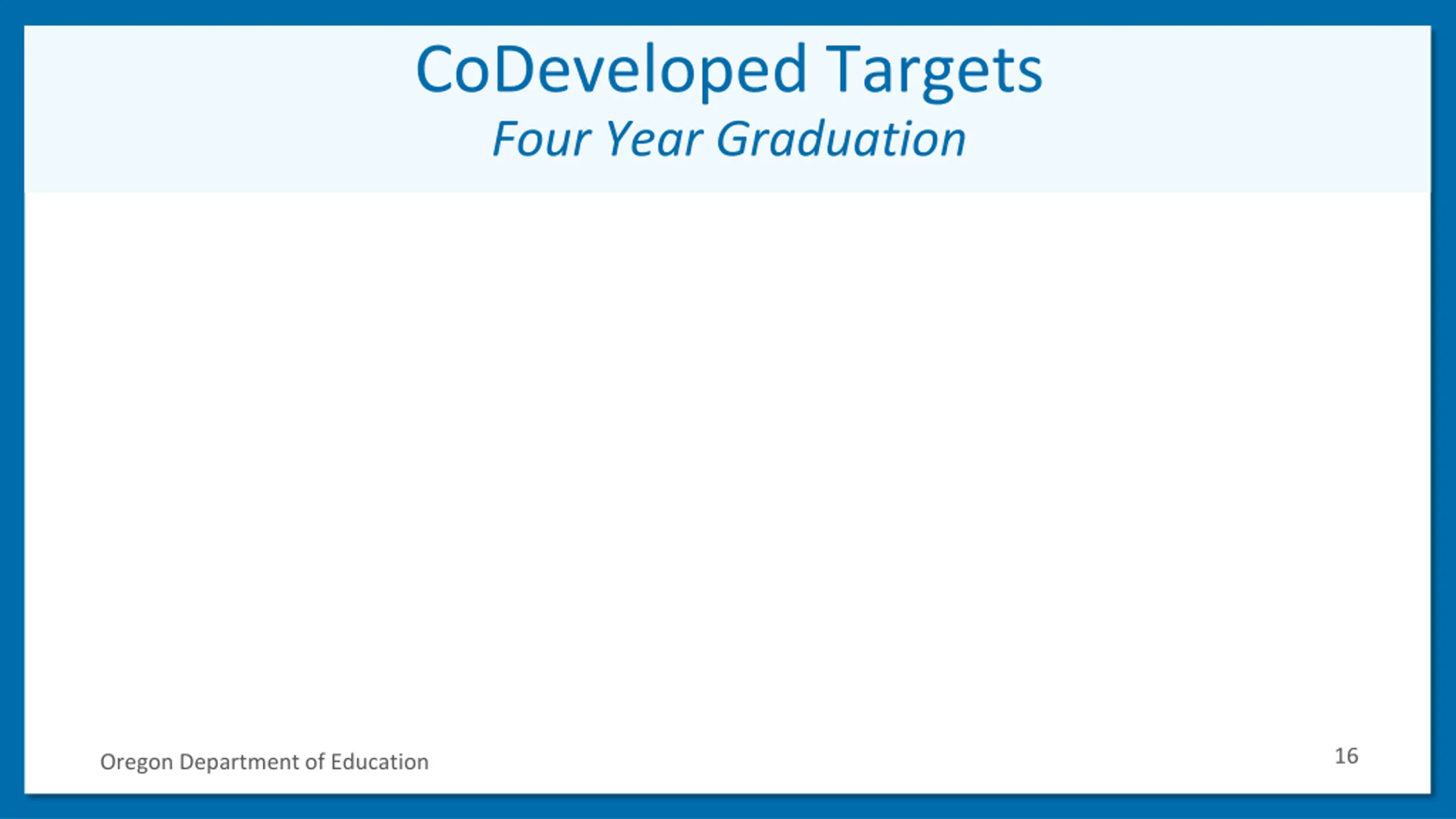 CoDeveloped Targets

Four Year Graduation

Oregon Department of Education

16